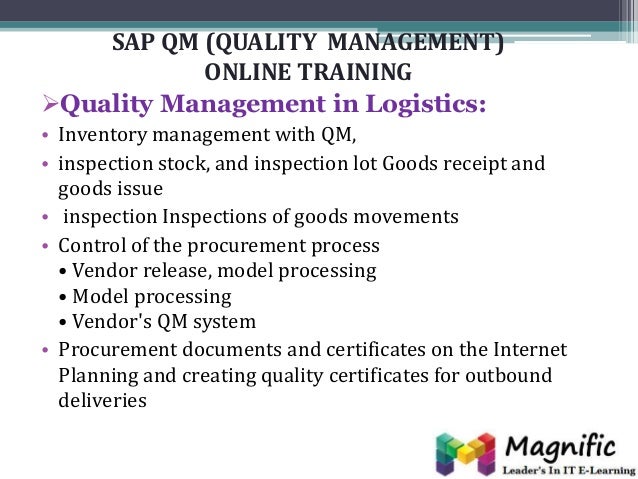 SAP QM (QUALITY MANAGEMENT) ONLINE TRAINING

➢Quality Management in Logistics:

• Inventory management with QM,
• inspection stock, and inspection lot Goods receipt and goods issue
• inspection Inspections of goods movements
• Control of the procurement process
• Vendor release, model processing
• Model processing
• Vendor's QM system
• Procurement documents and certificates on the Internet Planning and creating quality certificates for outbound deliveries

Magnific
Leader's In IT E-Learning